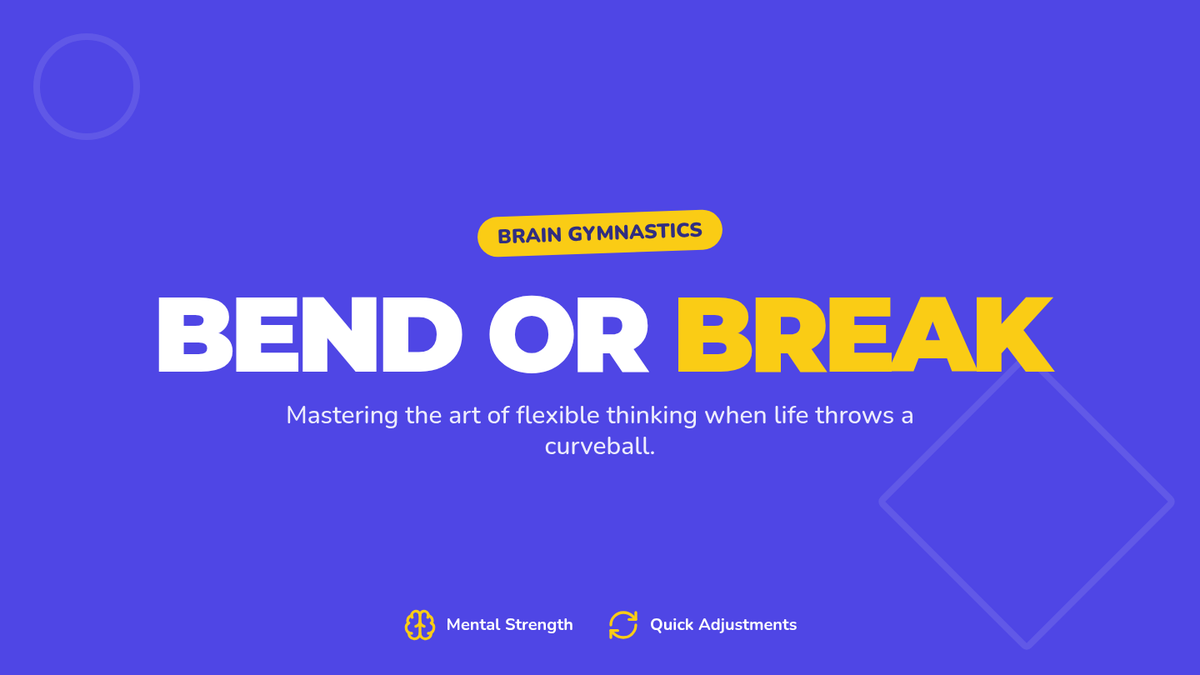 BRAIN GYMNASTICS

BEND OR BREAK

Mastering the art of flexible thinking when life throws a curveball.

Mental Strength

Quick Adjustments